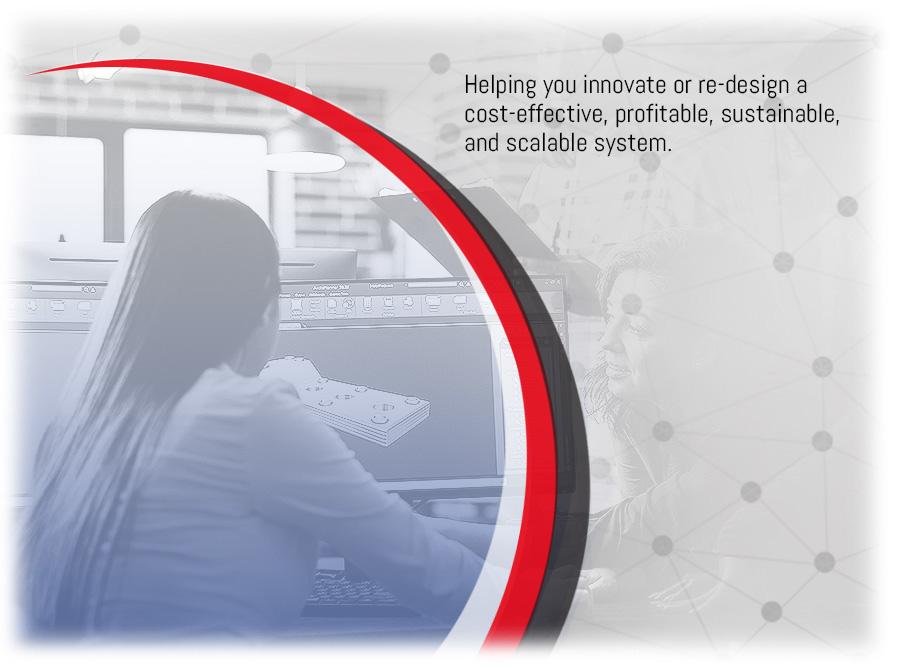 Helping you innovate or re-design a cost-effective, profitable, sustainable, and scalable system.